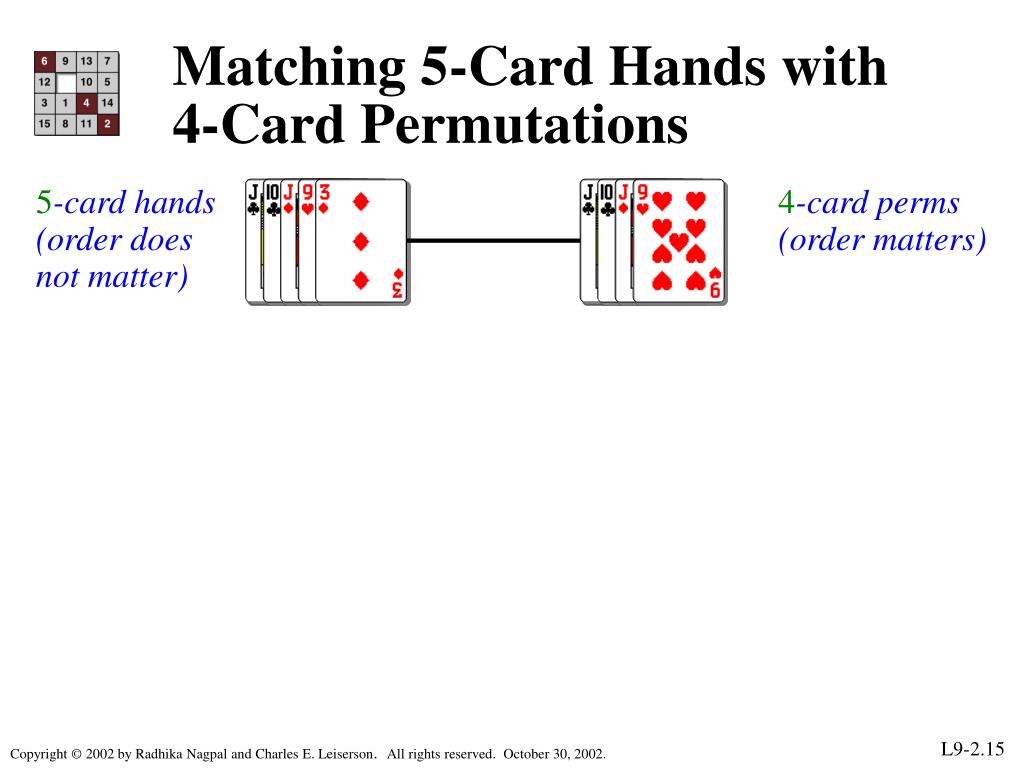 | 6 | 9 | 13 | 7 |
|---|---|---|---|
| 12 | | 10 | 5 |
| 3 | 1 | 4 | 14 |
| 15 | 8 | 11 | 2 |

Matching 5-Card Hands with 4-Card Permutations

5-card hands (order does not matter)

J 10 J 9 3

J 10 J 9

4-card perms (order matters)

Copyright © 2002 by Radhika Nagpal and Charles E. Leiserson. All rights reserved. October 30, 2002.

L9-2.15